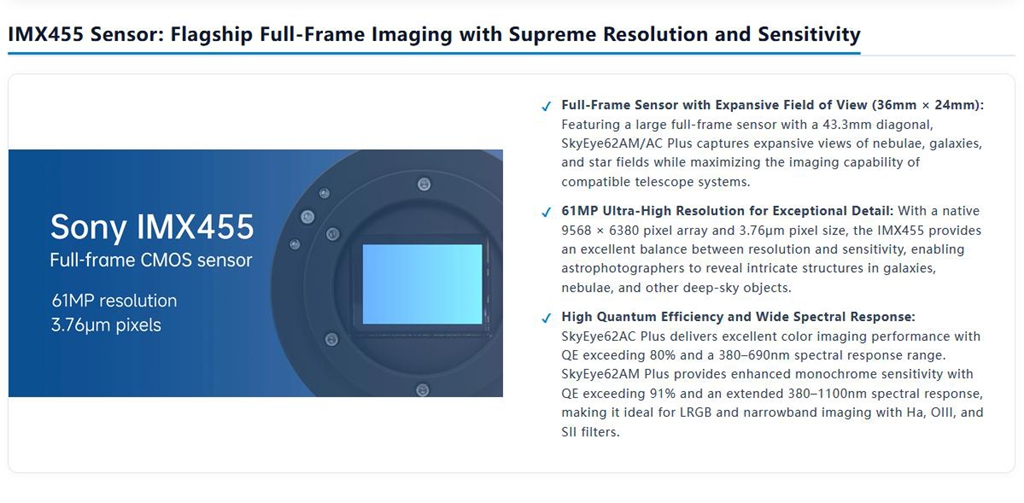 IMX455 Sensor: Flagship Full-Frame Imaging with Supreme Resolution and Sensitivity

Sony IMX455
Full-frame CMOS sensor

61MP resolution
3.76μm pixels

✓ Full-Frame Sensor with Expansive Field of View (36mm × 24mm): Featuring a large full-frame sensor with a 43.3mm diagonal, SkyEye62AM/AC Plus captures expansive views of nebulae, galaxies, and star fields while maximizing the imaging capability of compatible telescope systems.

✓ 61MP Ultra-High Resolution for Exceptional Detail: With a native 9568 × 6380 pixel array and 3.76μm pixel size, the IMX455 provides an excellent balance between resolution and sensitivity, enabling astrophotographers to reveal intricate structures in galaxies, nebulae, and other deep-sky objects.

✓ High Quantum Efficiency and Wide Spectral Response: SkyEye62AC Plus delivers excellent color imaging performance with QE exceeding 80% and a 380–690nm spectral response range. SkyEye62AM Plus provides enhanced monochrome sensitivity with QE exceeding 91% and an extended 380–1100nm spectral response, making it ideal for LRGB and narrowband imaging with Ha, OIII, and SII filters.